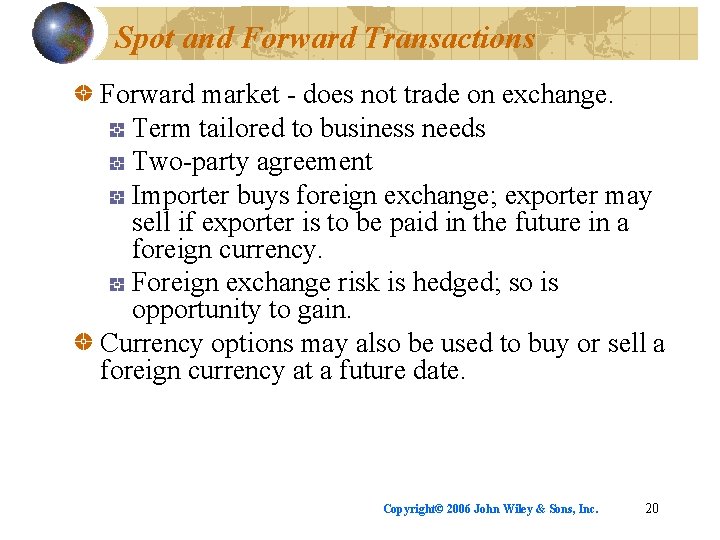 Spot and Forward Transactions

Forward market - does not trade on exchange.

Term tailored to business needs

Two-party agreement

Importer buys foreign exchange; exporter may sell if exporter is to be paid in the future in a foreign currency.

Foreign exchange risk is hedged; so is opportunity to gain.

Currency options may also be used to buy or sell a foreign currency at a future date.

Copyright© 2006 John Wiley & Sons, Inc.

20